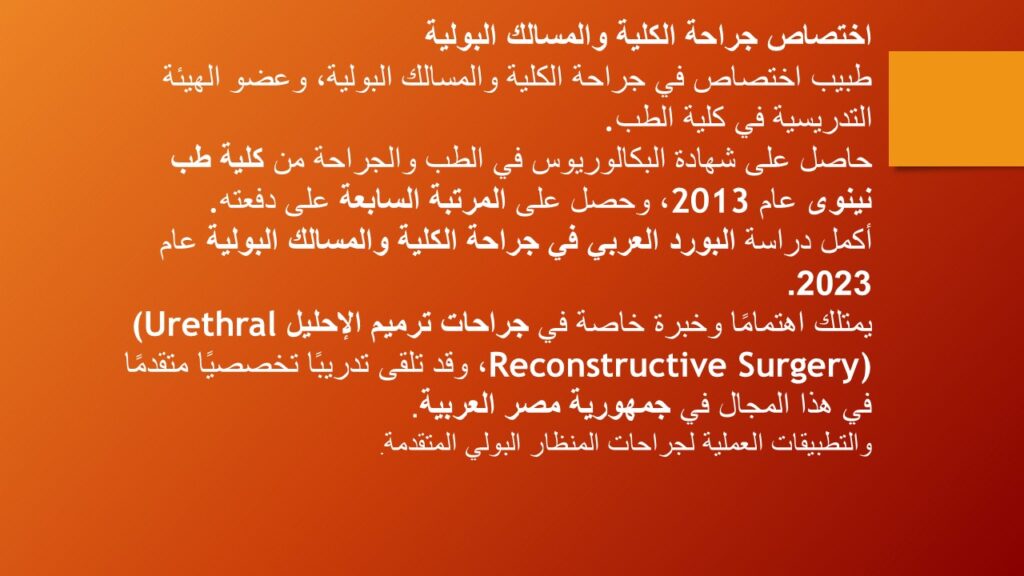 اختصاص جراحة الكلية والمسالك البولية
طبيب اختصاص في جراحة الكلية والمسالك البولية، وعضو الهيئة التدريسية في كلية الطب.
حاصل على شهادة البكالوريوس في الطب والجراحة من كلية طب نينوى عام 2013، وحصل على المرتبة السابعة على دفعته.
أكمل دراسة البورد العربي في جراحة الكلية والمسالك البولية عام 2023.
يمتلك اهتمامًا وخبرة خاصة في جراحات ترميم الإحليل (Urethral Reconstructive Surgery)، وقد تلقى تدريبًا تخصصيًا متقدمًا في هذا المجال في جمهورية مصر العربية.
والتطبيقات العملية لجراحات المنظار البولي المتقدمة.